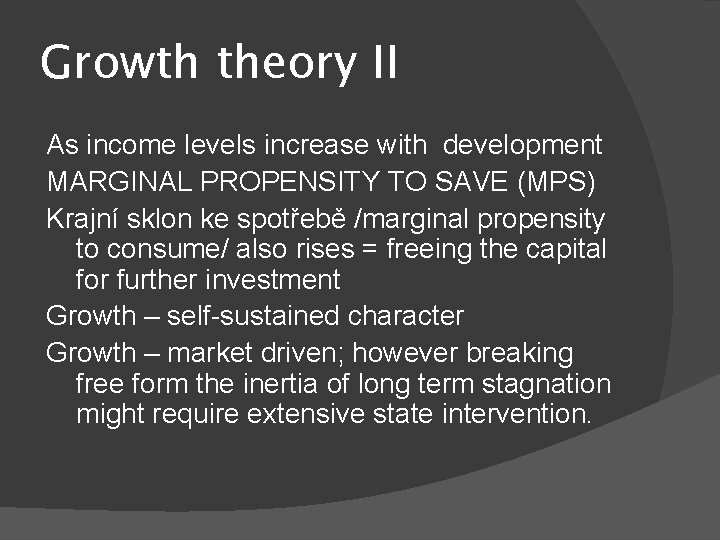 Growth theory II

As income levels increase with development

MARGINAL PROPENSITY TO SAVE (MPS)

Krajní sklon ke spotřebě /marginal propensity to consume/ also rises = freeing the capital for further investment

Growth – self-sustained character

Growth – market driven; however breaking free form the inertia of long term stagnation might require extensive state intervention.